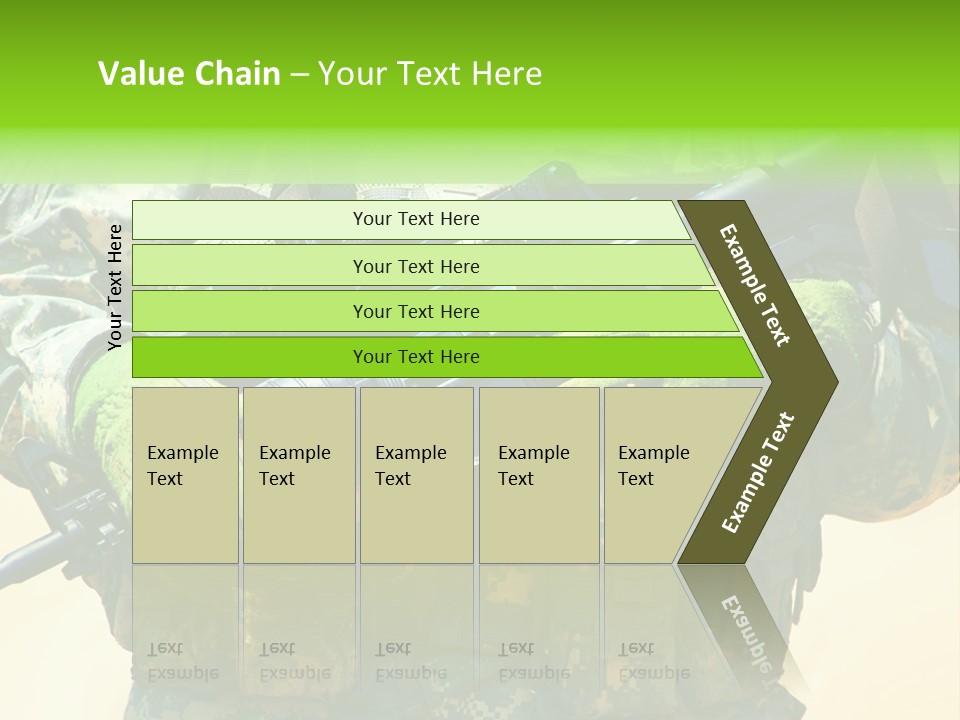 Value Chain – Your Text Here

Your Text Here

Your Text Here

Your Text Here

Your Text Here

Your Text Here

Example Text

Example Text

Example Text

Example Text

Example Text

Example Text

Example Text